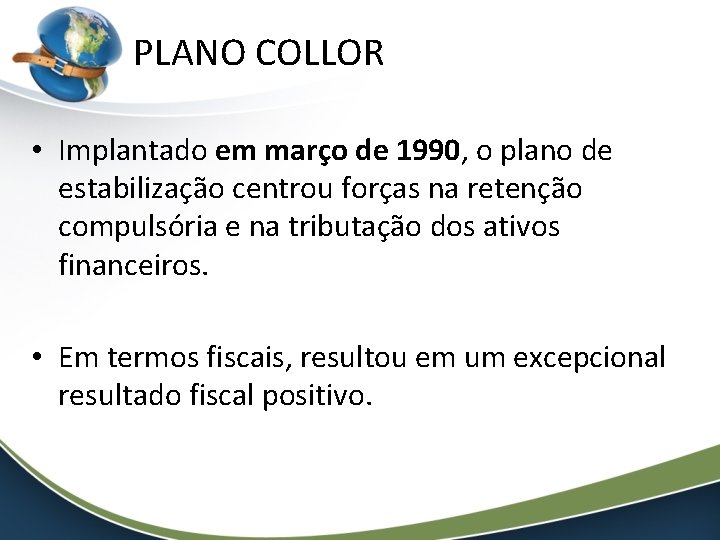 PLANO COLLOR

• Implantado em março de 1990, o plano de estabilização centrou forças na retenção compulsória e na tributação dos ativos financeiros.

• Em termos fiscais, resultou em um excepcional resultado fiscal positivo.